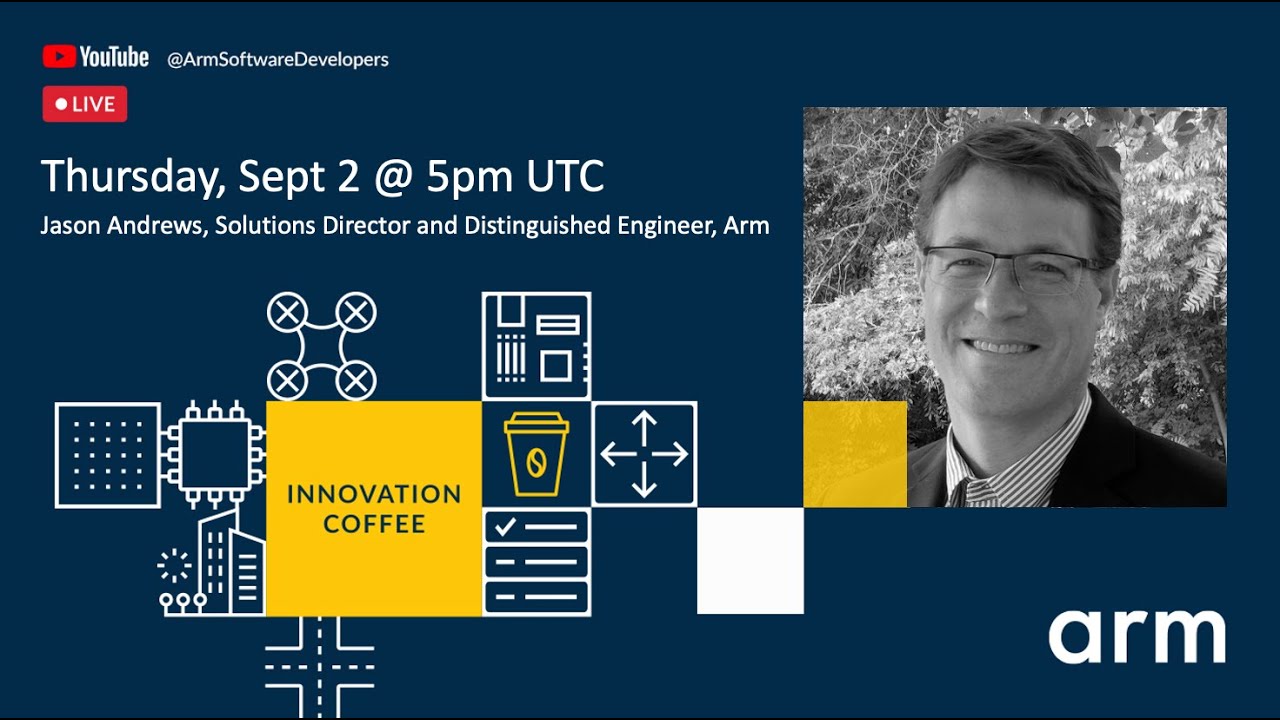 YouTube @ArmSoftwareDevelopers

LIVE

Thursday, Sept 2 @ 5pm UTC

Jason Andrews, Solutions Director and Distinguished Engineer, Arm

INNOVATION COFFEE

arm